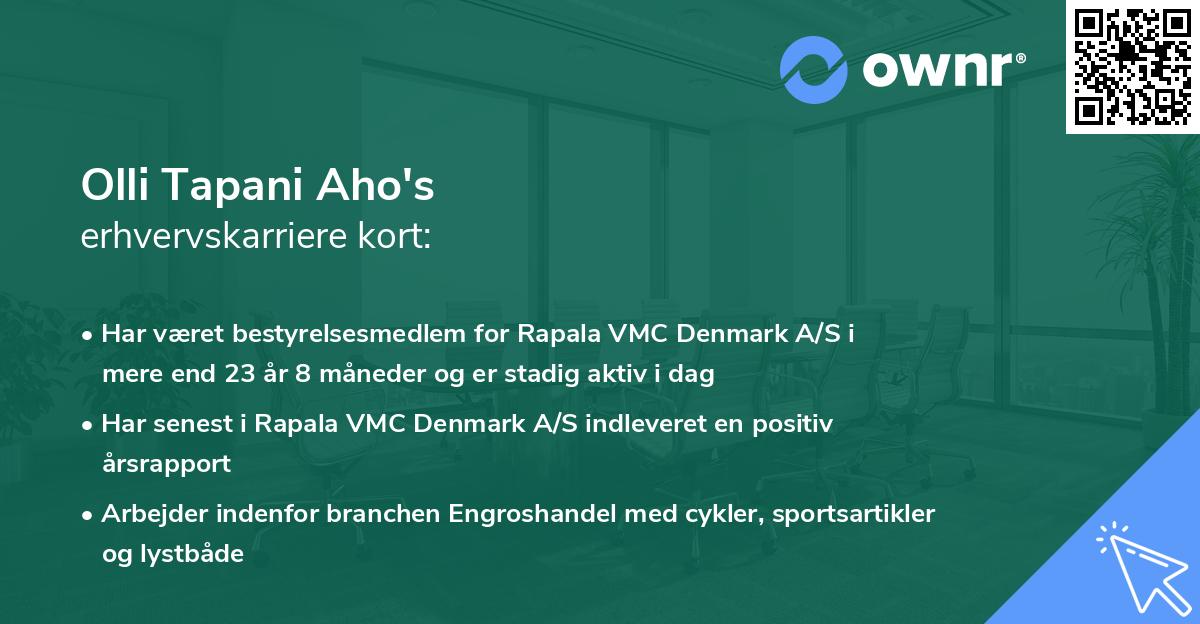 ownr®

Olli Tapani Aho's
erhvervskarriere kort:

• Har været bestyrelsesmedlem for Rapala VMC Denmark A/S i mere end 23 år 8 måneder og er stadig aktiv i dag

• Har senest i Rapala VMC Denmark A/S indleveret en positiv årsrapport

• Arbejder indenfor branchen Engroshandel med cykler, sportsartikler og lystbåde